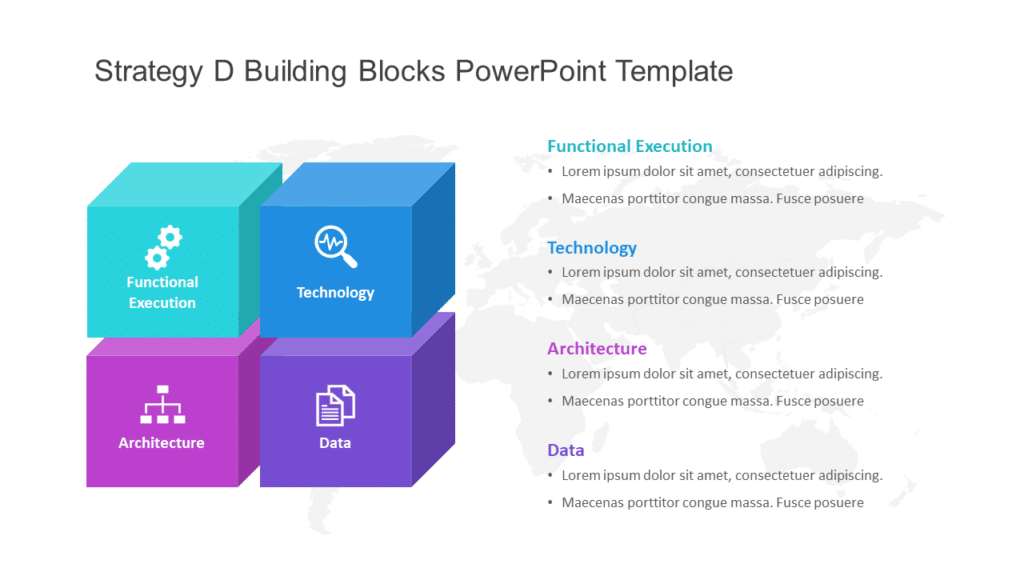 Strategy D Building Blocks PowerPoint Template

Functional Execution

Technology

Architecture

Data

Functional Execution
• Lorem ipsum dolor sit amet, consectetuer adipiscing.
• Maecenas porttitor congue massa. Fusce posuere

Technology
• Lorem ipsum dolor sit amet, consectetuer adipiscing.
• Maecenas porttitor congue massa. Fusce posuere

Architecture
• Lorem ipsum dolor sit amet, consectetuer adipiscing.
• Maecenas porttitor congue massa. Fusce posuere

Data
• Lorem ipsum dolor sit amet, consectetuer adipiscing.
• Maecenas porttitor congue massa. Fusce posuere